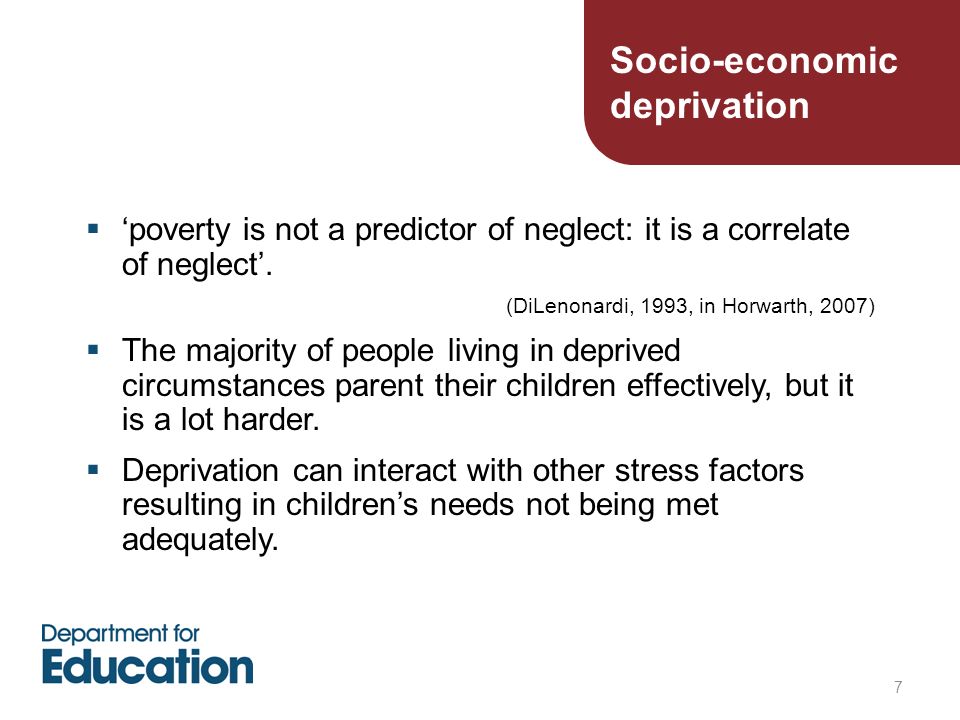 Socio-economic deprivation

▪ ‘poverty is not a predictor of neglect: it is a correlate of neglect’.

(DiLenonardi, 1993, in Horwarth, 2007)

▪ The majority of people living in deprived circumstances parent their children effectively, but it is a lot harder.

▪ Deprivation can interact with other stress factors resulting in children’s needs not being met adequately.

Department for Education

7